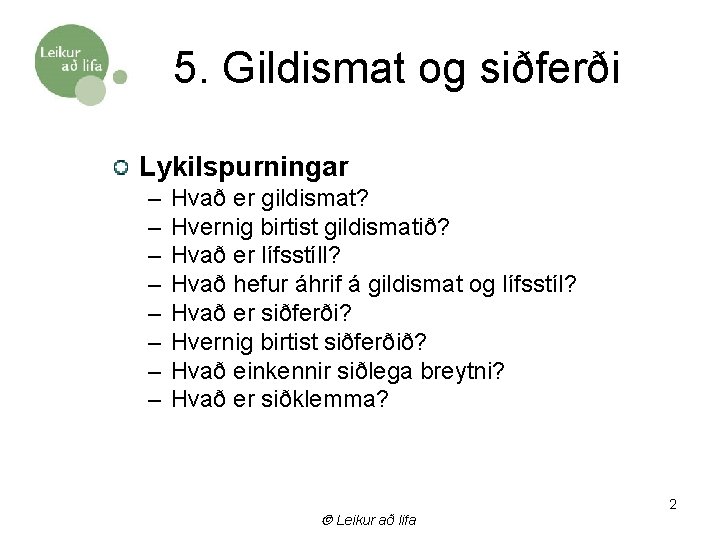 Leikur að lifa

5. Gildismat og siðferði

Lykilspurningar
– Hvað er gildismat?
– Hvernig birtist gildismatið?
– Hvað er lífsstíll?
– Hvað hefur áhrif á gildismat og lífsstíl?
– Hvað er siðferði?
– Hvernig birtist siðferðið?
– Hvað einkennir siðlega breytni?
– Hvað er siðklemma?

2

© Leikur að lifa